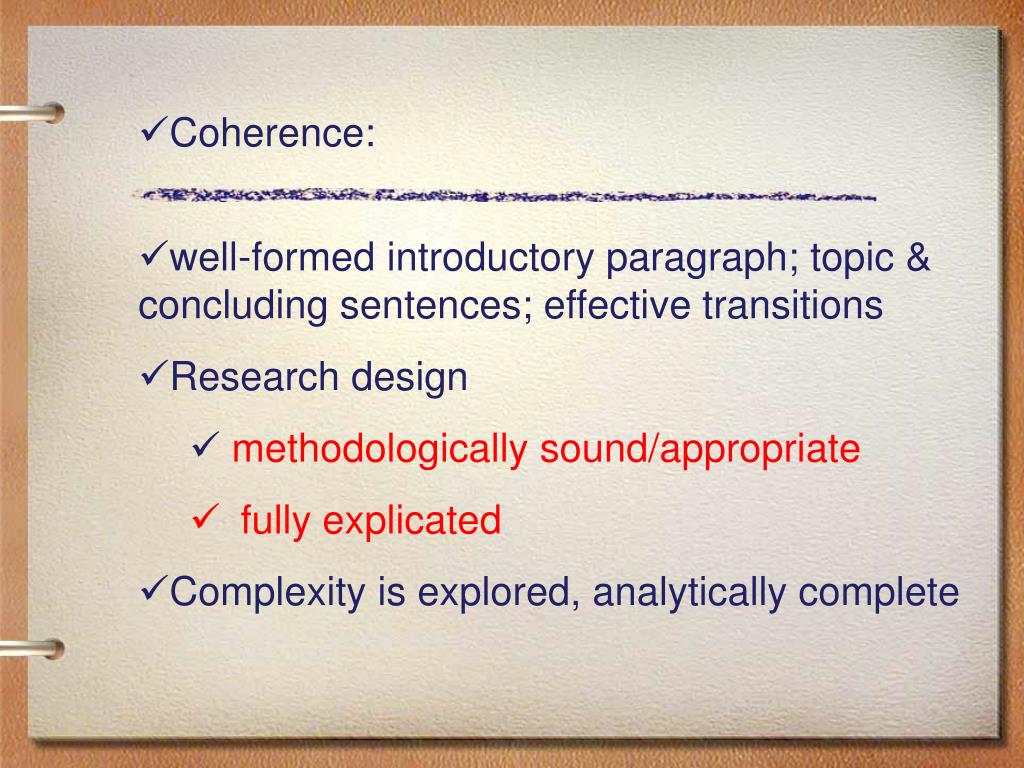 ✓Coherence:

✓well-formed introductory paragraph; topic & concluding sentences; effective transitions

✓Research design

✓ methodologically sound/appropriate

✓ fully explicated

✓Complexity is explored, analytically complete